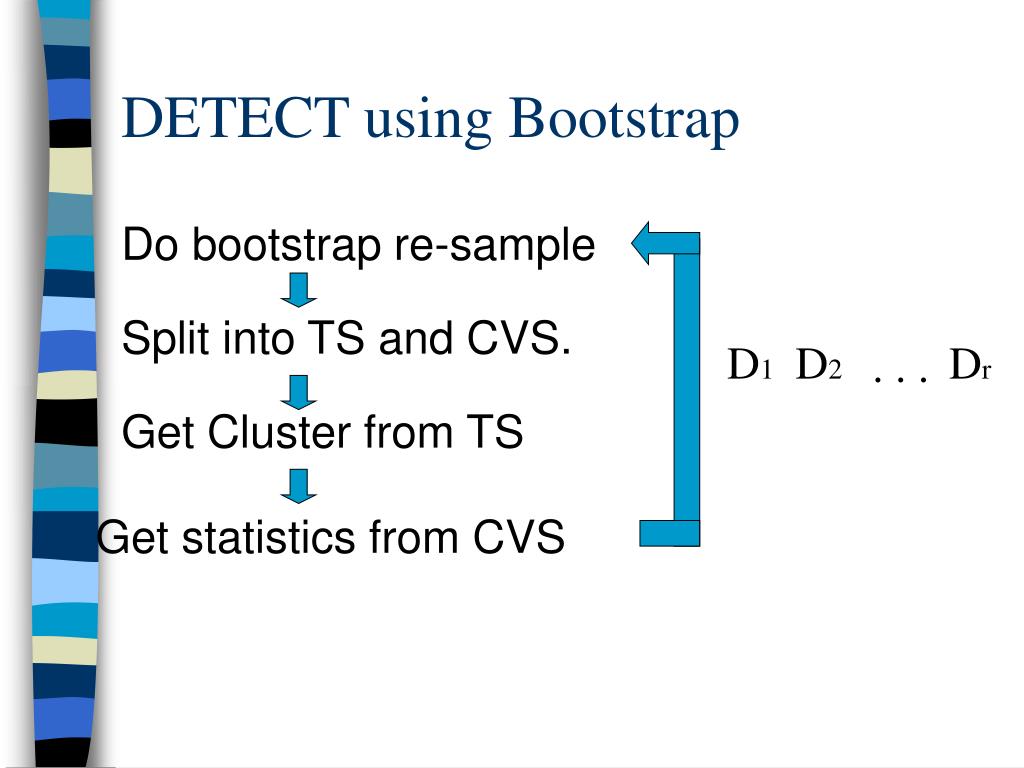 DETECT using Bootstrap

Do bootstrap re-sample

Split into TS and CVS.

Get Cluster from TS

Get statistics from CVS

$D_1$ $D_2$ . . . $D_r$